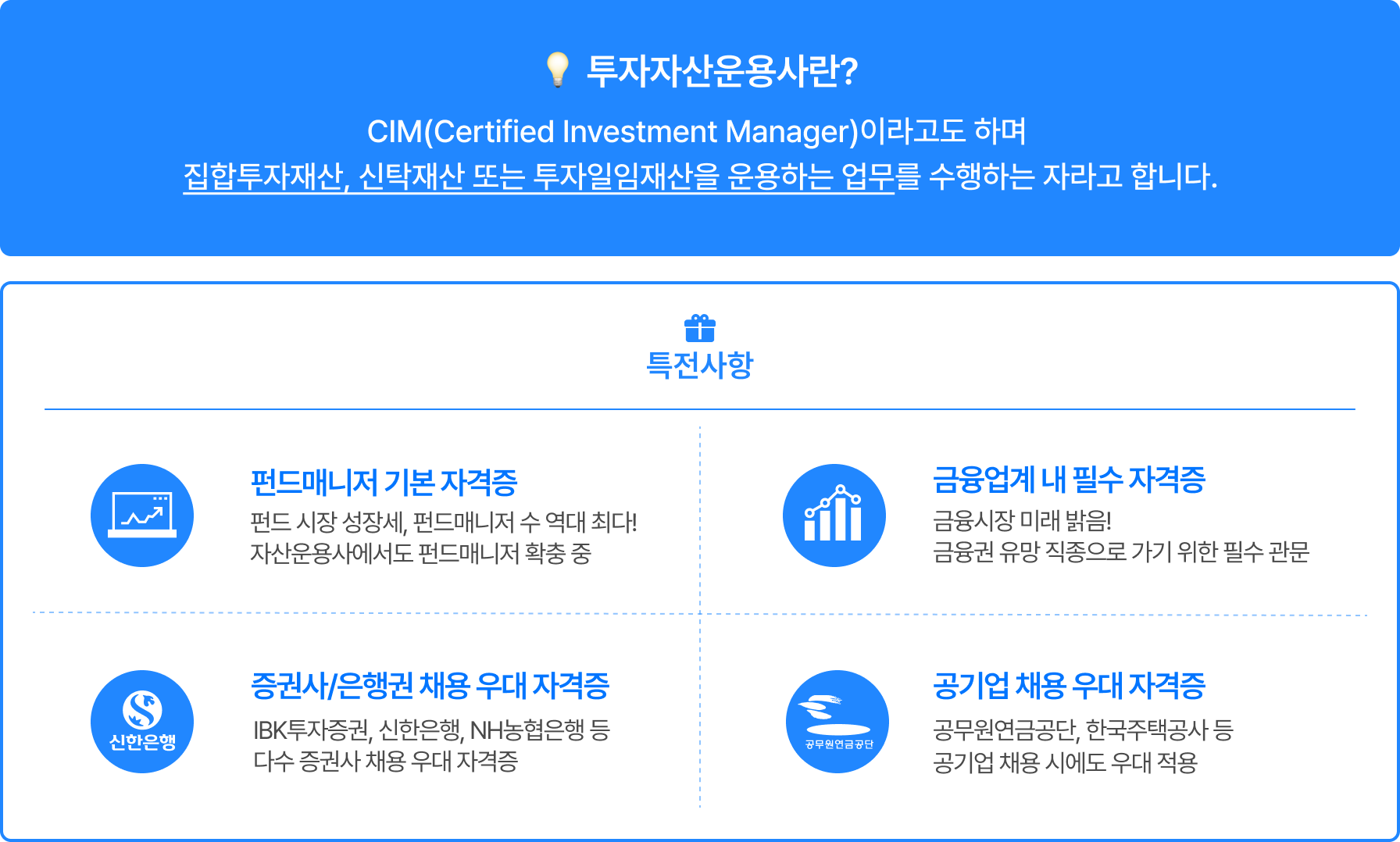 투자자산운용사란?

CIM(Certified Investment Manager)이라고도 하며
집합투자재산, 신탁재산 또는 투자일임재산을 운용하는 업무를 수행하는 자라고 합니다.

특전사항

펀드매니저 기본 자격증
펀드 시장 성장세, 펀드매니저 수 역대 최다!
자산운용사에서도 펀드매니저 확충 중

금융업계 내 필수 자격증
금융시장 미래 밝음!
금융권 유망 직종으로 가기 위한 필수 관문

신한은행

증권사/은행권 채용 우대 자격증
IBK투자증권, 신한은행, NH농협은행 등
다수 증권사 채용 우대 자격증

공무원연금공단

공기업 채용 우대 자격증
공무원연금공단, 한국주택공사 등
공기업 채용 시에도 우대 적용